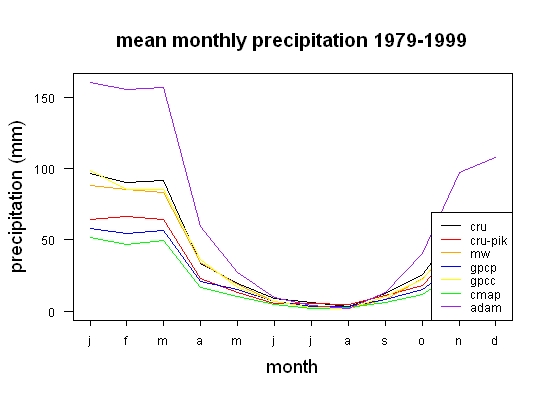 mean monthly precipitation 1979-1999

precipitation (mm)

150
100
50
0

cru
cru-pik
mw
gpcp
gpcc
cmap
adam

j f m a m j j a s o n d

month